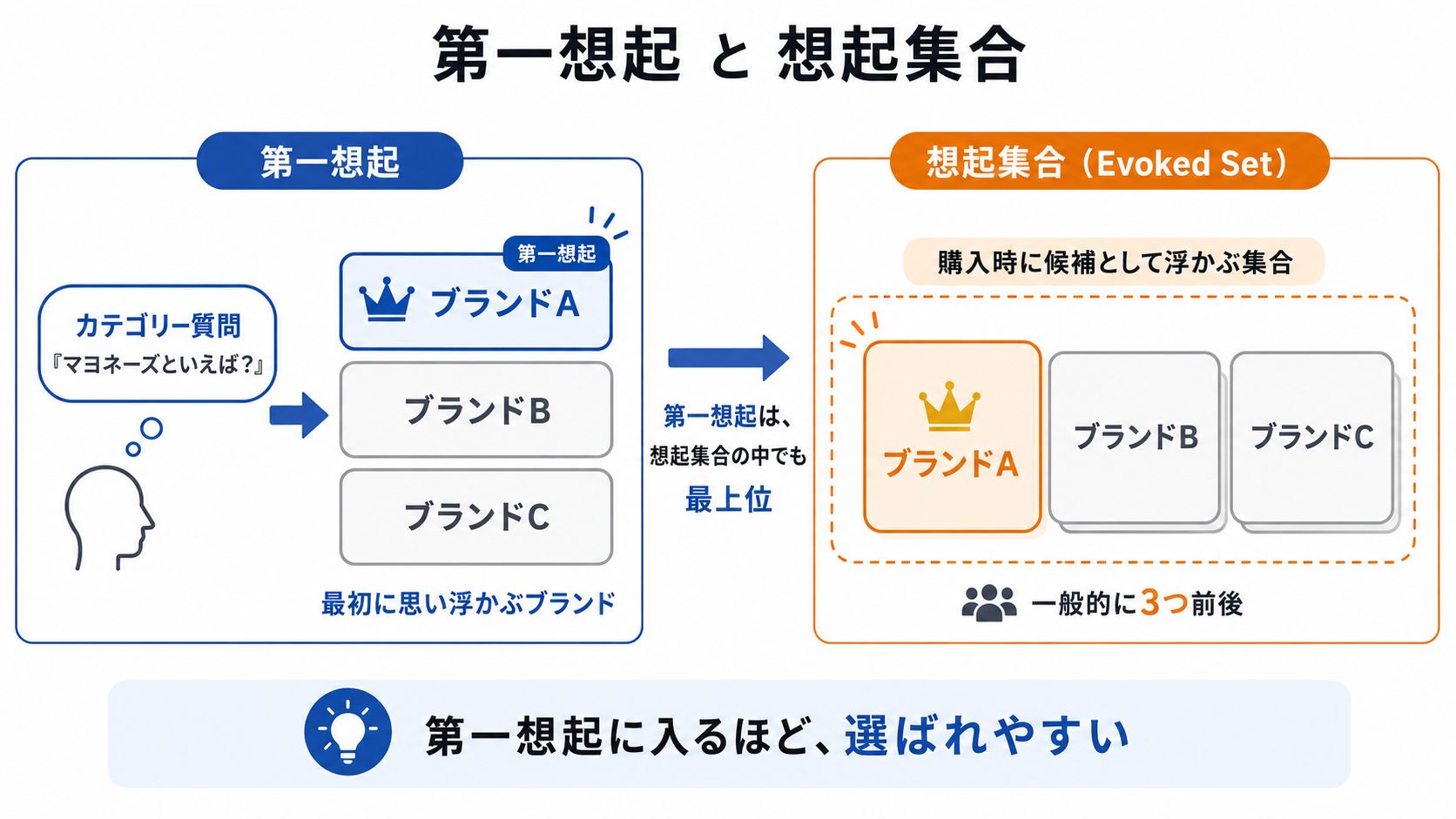 第一想起 と 想起集合

第一想起

カテゴリー質問
『マヨネーズといえば?』

第一想起
ブランドA
ブランドB
ブランドC

最初に思い浮かぶブランド

第一想起は、
想起集合の中でも
最上位

想起集合(Evoked Set)

購入時に候補として浮かぶ集合

ブランドA
ブランドB
ブランドC

一般的に3つ前後

第一想起に入るほど、選ばれやすい